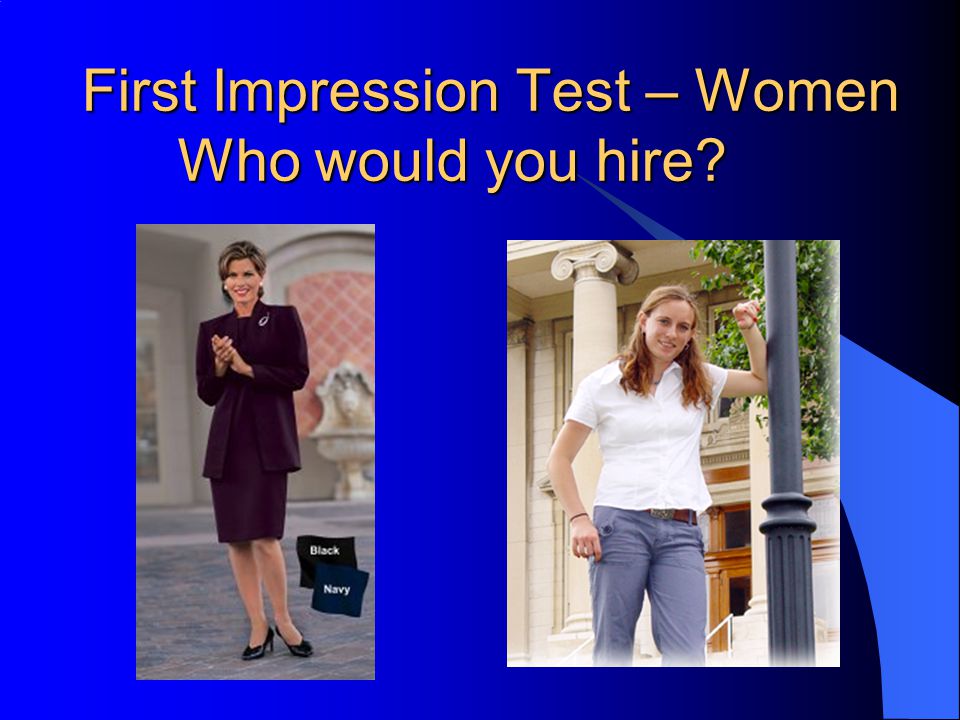 First Impression Test – Women
Who would you hire?

Black
Navy